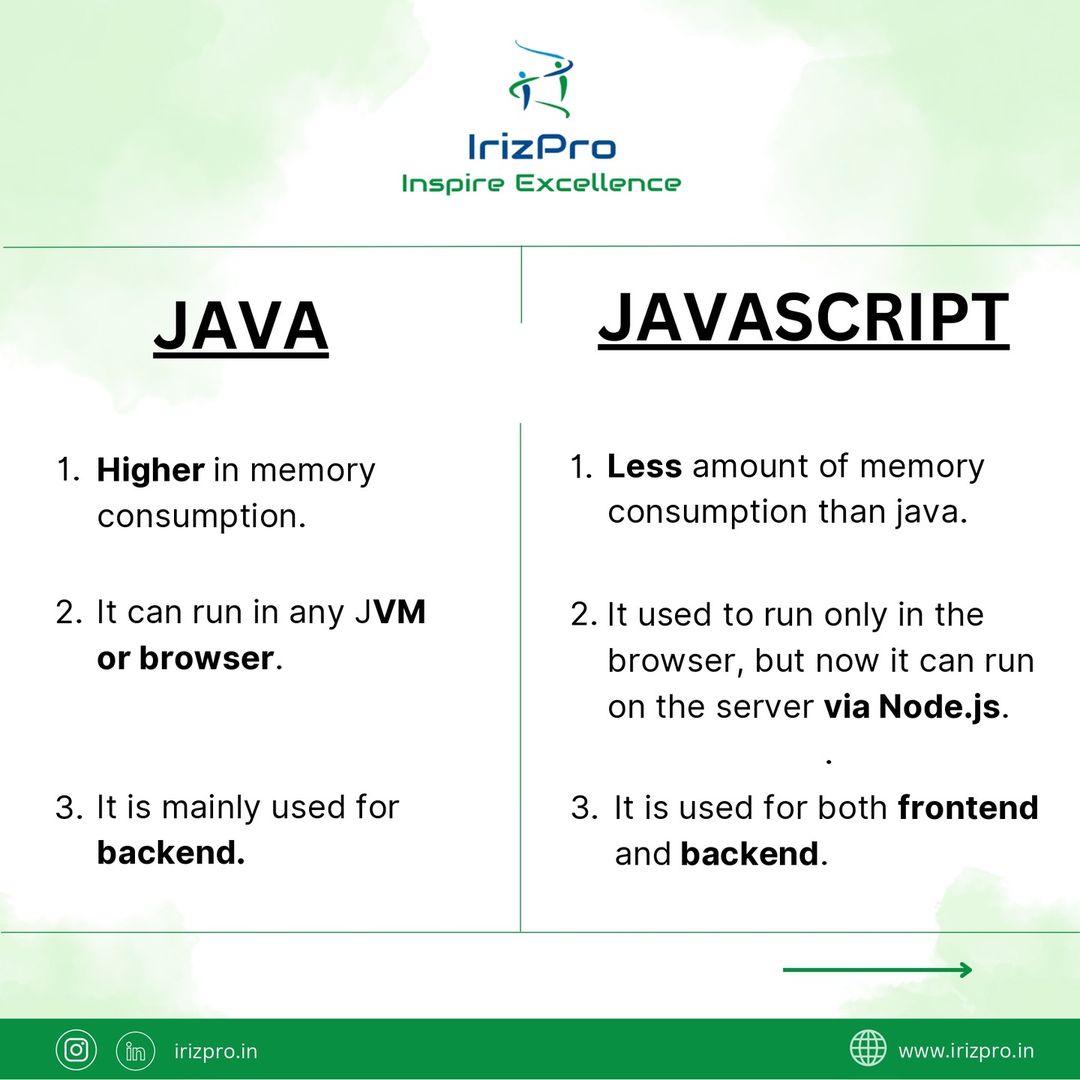 IrizPro
Inspire Excellence

JAVA

1. Higher in memory consumption.

2. It can run in any JVM or browser.

3. It is mainly used for backend.

JAVASCRIPT

1. Less amount of memory consumption than java.

2. It used to run only in the browser, but now it can run on the server via Node.js.

.

3. It is used for both frontend and backend.

irizpro.in

www.irizpro.in